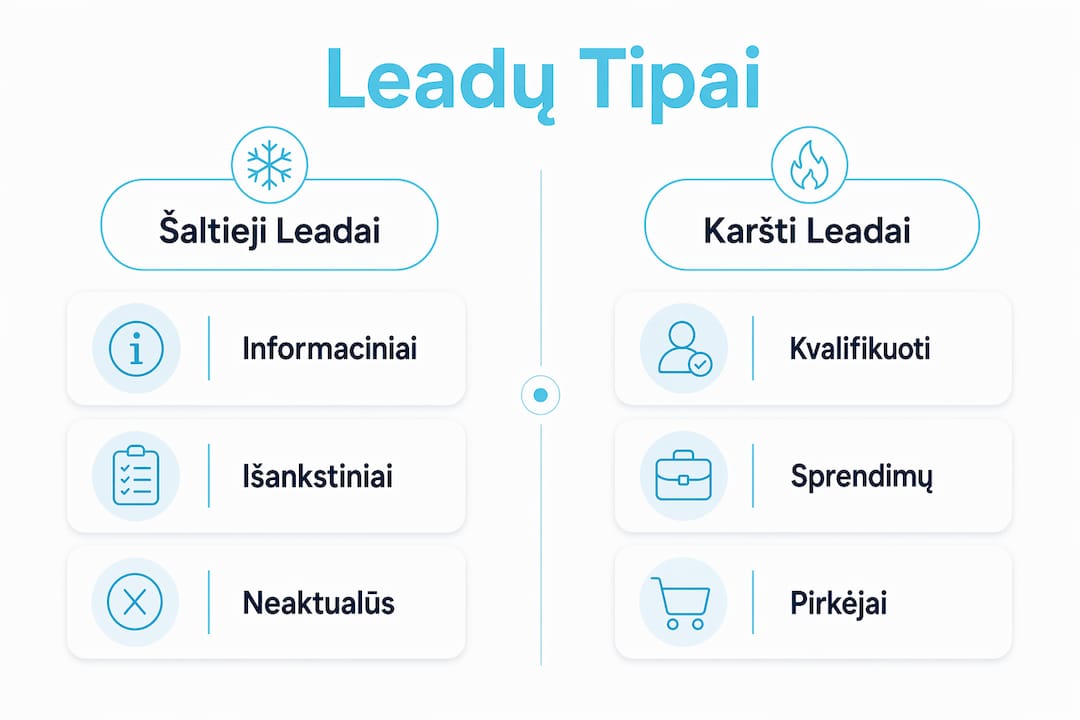 Leadų Tipai

Šaltieji Leadai

Informaciniai

Išankstiniai

Neaktualūs

Karšti Leadai

Kvalifikuoti

Sprendimų

Pirkėjai